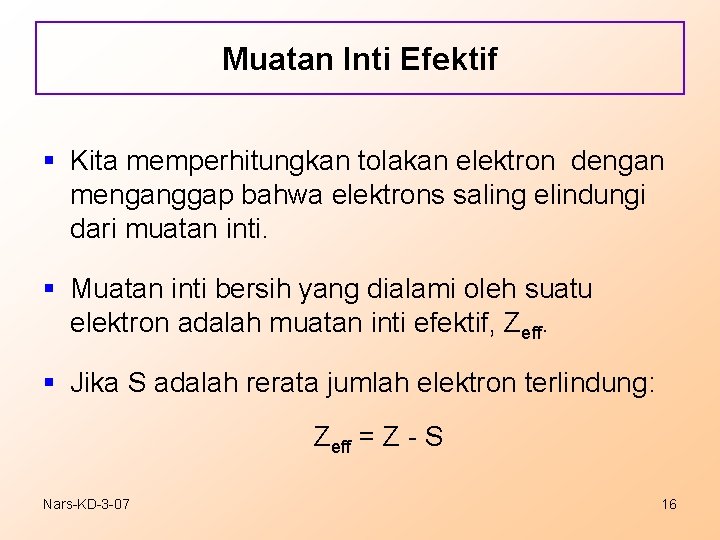 Muatan Inti Efektif

▪ Kita memperhitungkan tolakan elektron dengan menganggap bahwa elektrons saling elindungi dari muatan inti.

▪ Muatan inti bersih yang dialami oleh suatu elektron adalah muatan inti efektif, $Z_{eff}$.

▪ Jika S adalah rerata jumlah elektron terlindung:

$Z_{eff} = Z - S$

Nars-KD-3-07

16